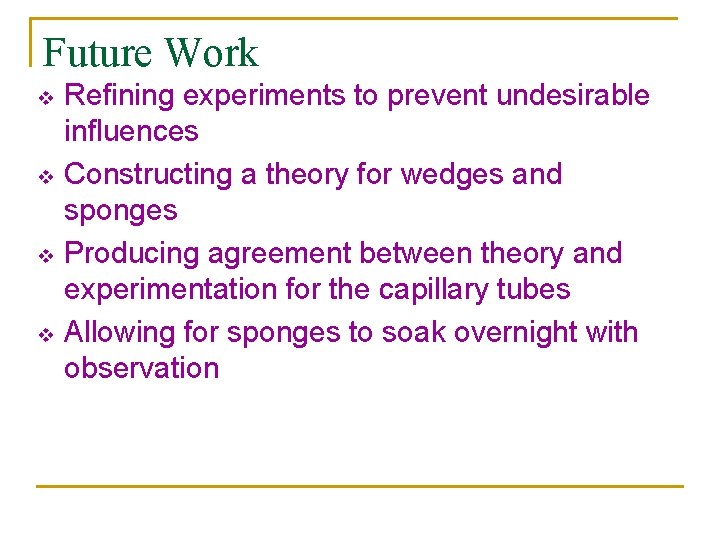 Future Work

❖ Refining experiments to prevent undesirable influences

❖ Constructing a theory for wedges and sponges

❖ Producing agreement between theory and experimentation for the capillary tubes

❖ Allowing for sponges to soak overnight with observation